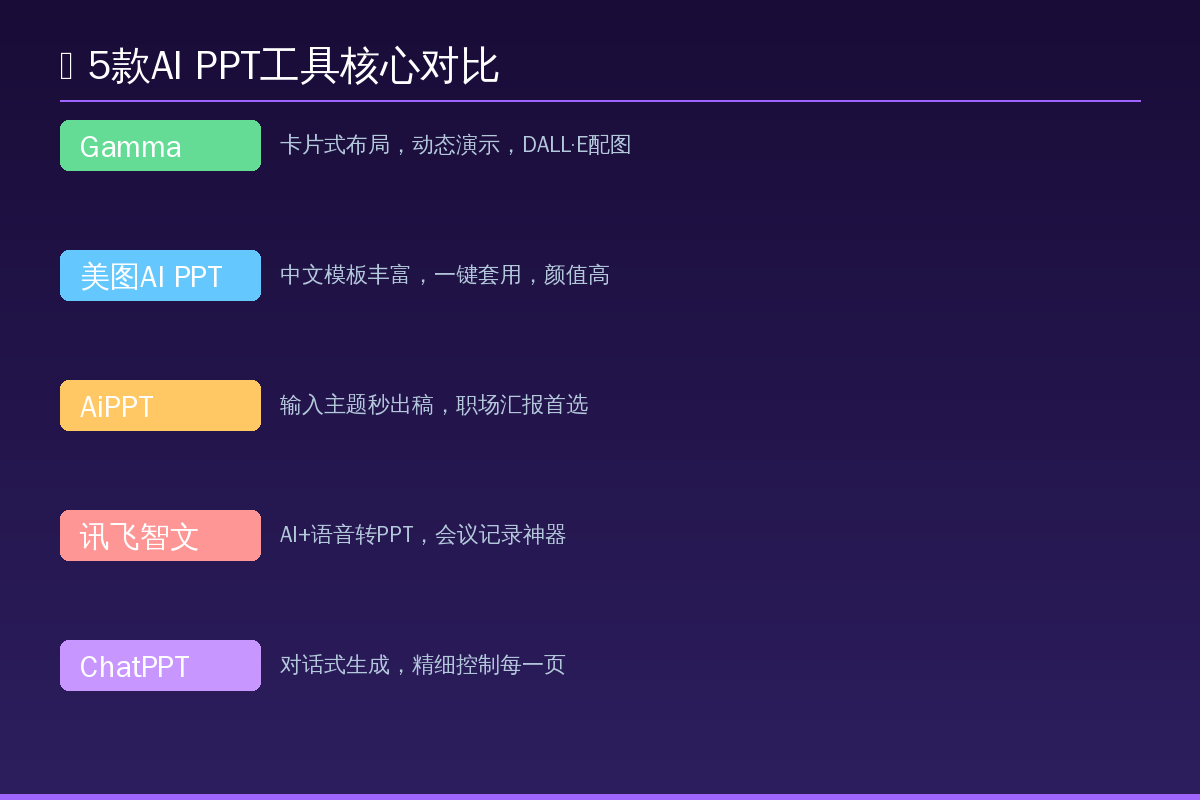 5款AI PPT工具核心对比

Gamma
卡片式布局，动态演示，DALL·E配图

美图AI PPT
中文模板丰富，一键套用，颜值高

AiPPT
输入主题秒出稿，职场汇报首选

讯飞智文
AI+语音转PPT，会议记录神器

ChatPPT
对话式生成，精细控制每一页